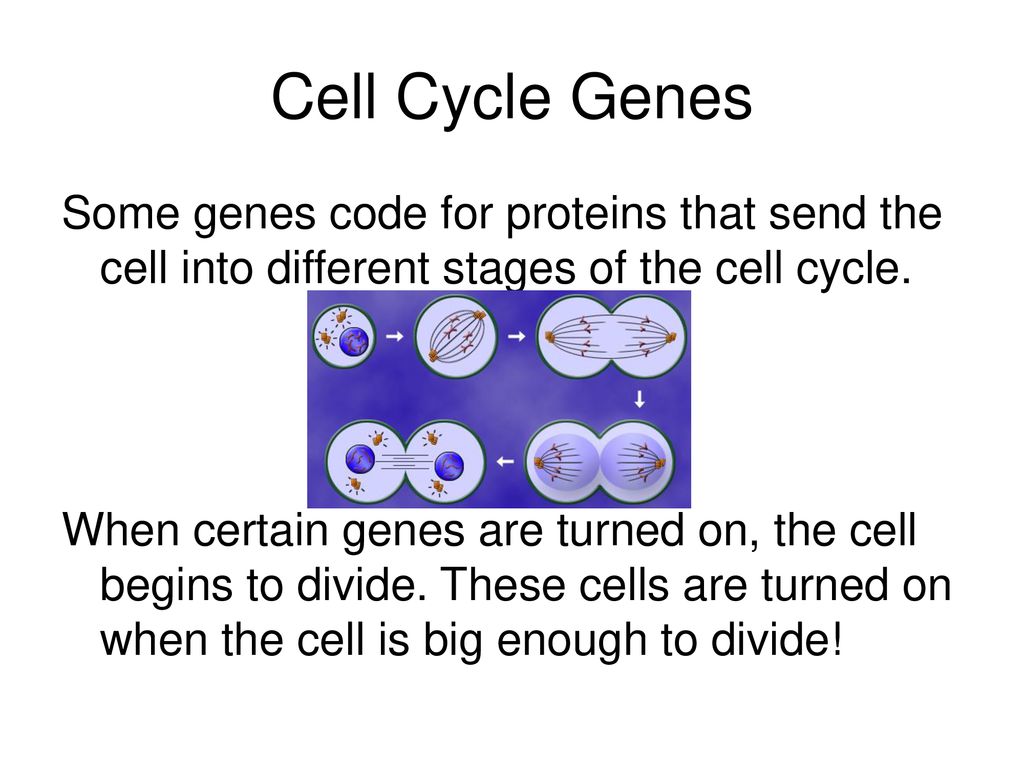 Cell Cycle Genes

Some genes code for proteins that send the cell into different stages of the cell cycle.

When certain genes are turned on, the cell begins to divide. These cells are turned on when the cell is big enough to divide!